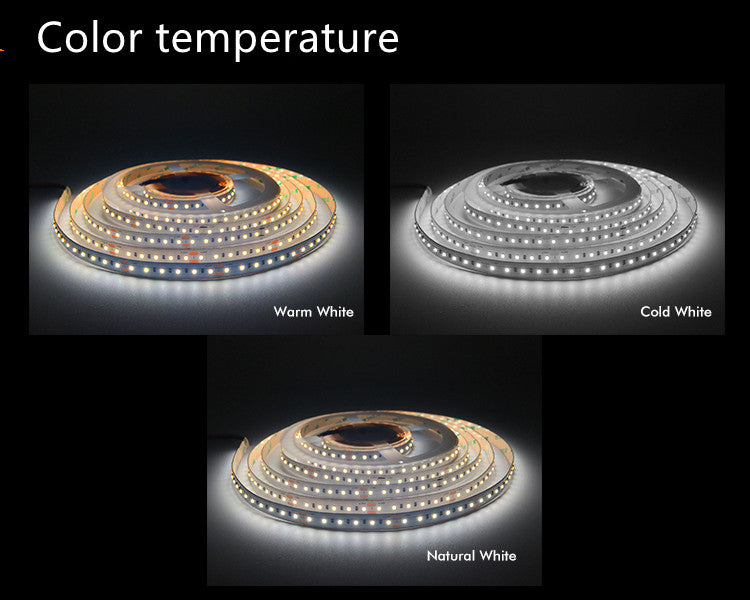 Color temperature

Warm White

Cold White

Natural White